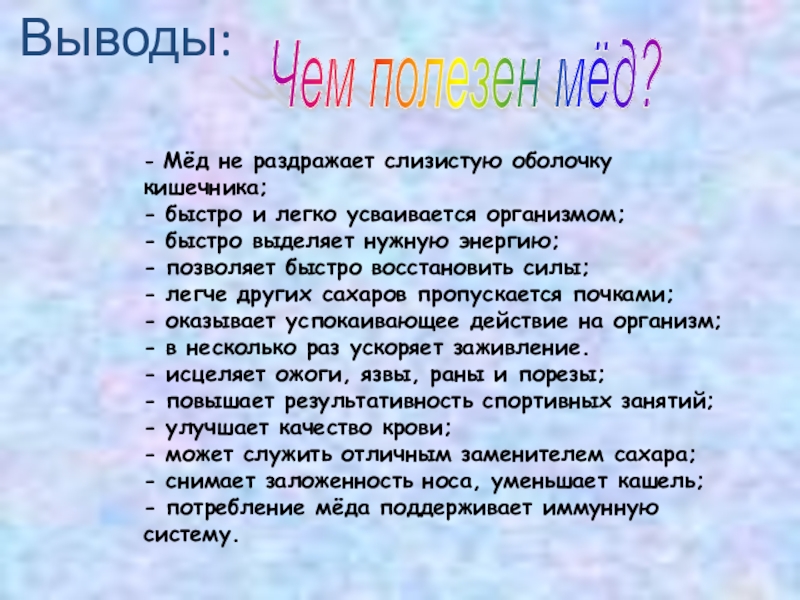 Выводы:

Чем полезен мёд?

- Мёд не раздражает слизистую оболочку кишечника;
- быстро и легко усваивается организмом;
- быстро выделяет нужную энергию;
- позволяет быстро восстановить силы;
- легче других сахаров пропускается почками;
- оказывает успокаивающее действие на организм;
- в несколько раз ускоряет заживление.
- исцеляет ожоги, язвы, раны и порезы;
- повышает результативность спортивных занятий;
- улучшает качество крови;
- может служить отличным заменителем сахара;
- снимает заложенность носа, уменьшает кашель;
- потребление мёда поддерживает иммунную систему.